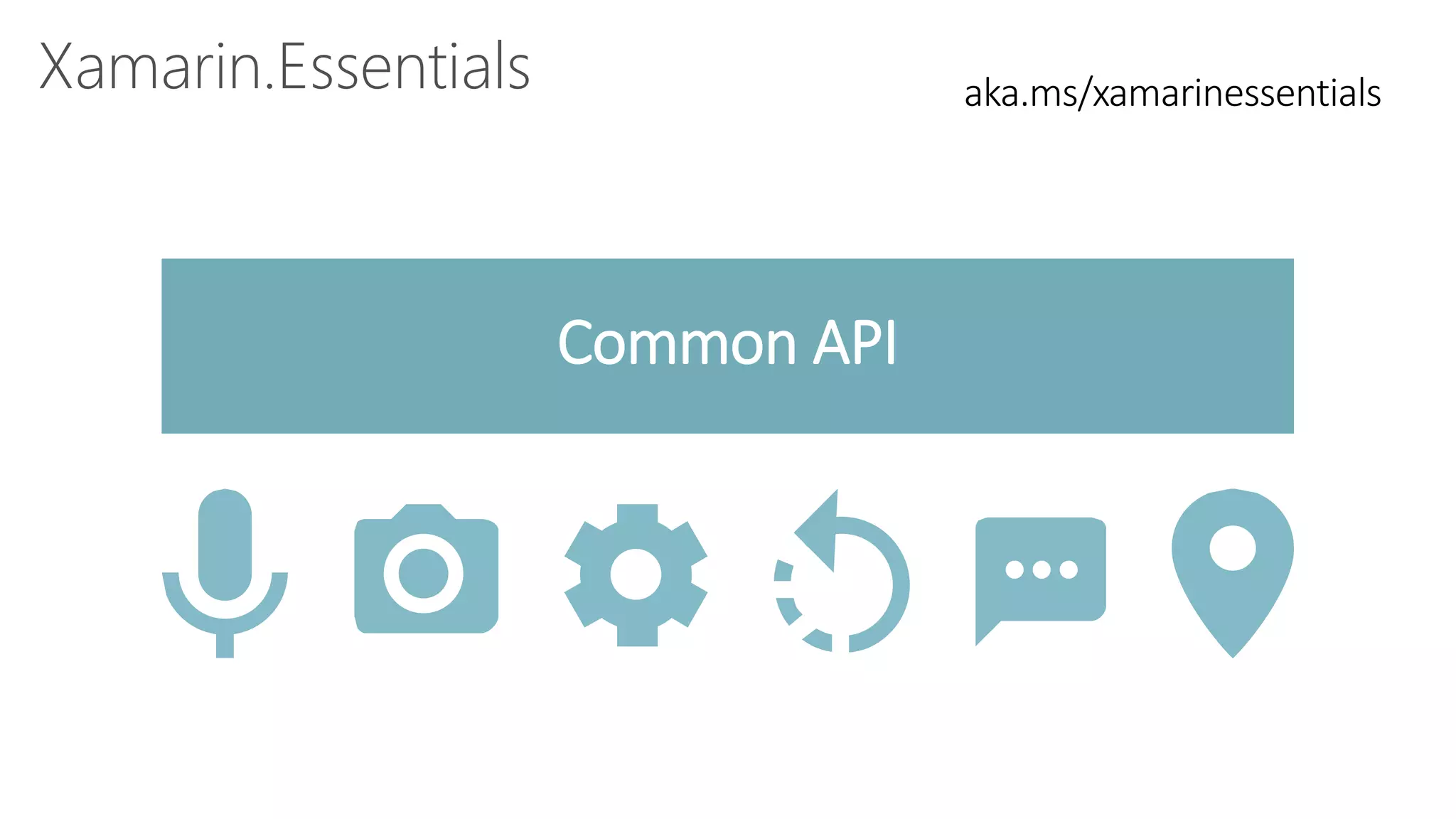 Xamarin.Essentials

aka.ms/xamarinessentials

Common API